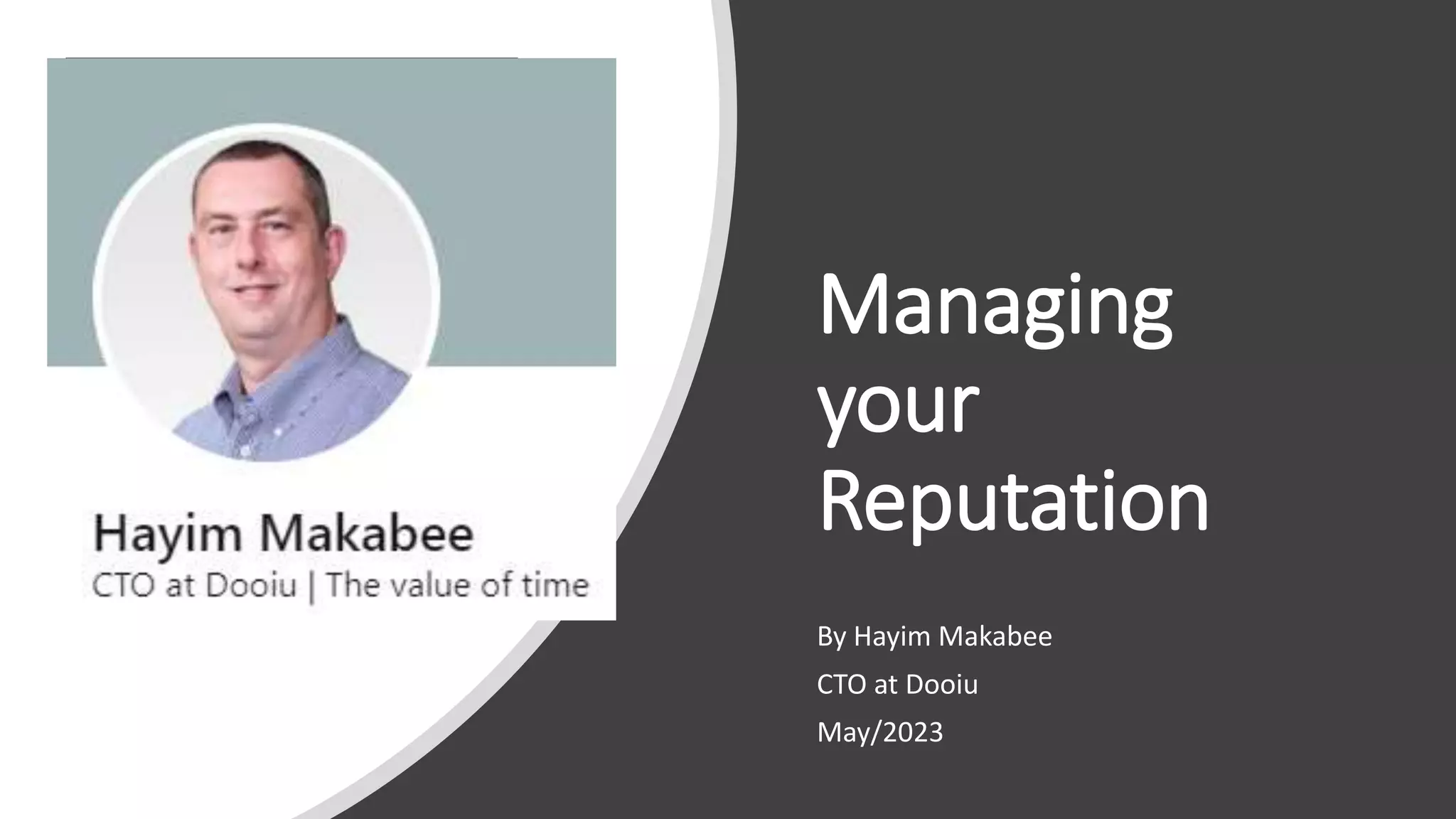 Hayim Makabee
CTO at Dooiu | The value of time

Managing your Reputation

By Hayim Makabee

CTO at Dooiu

May/2023